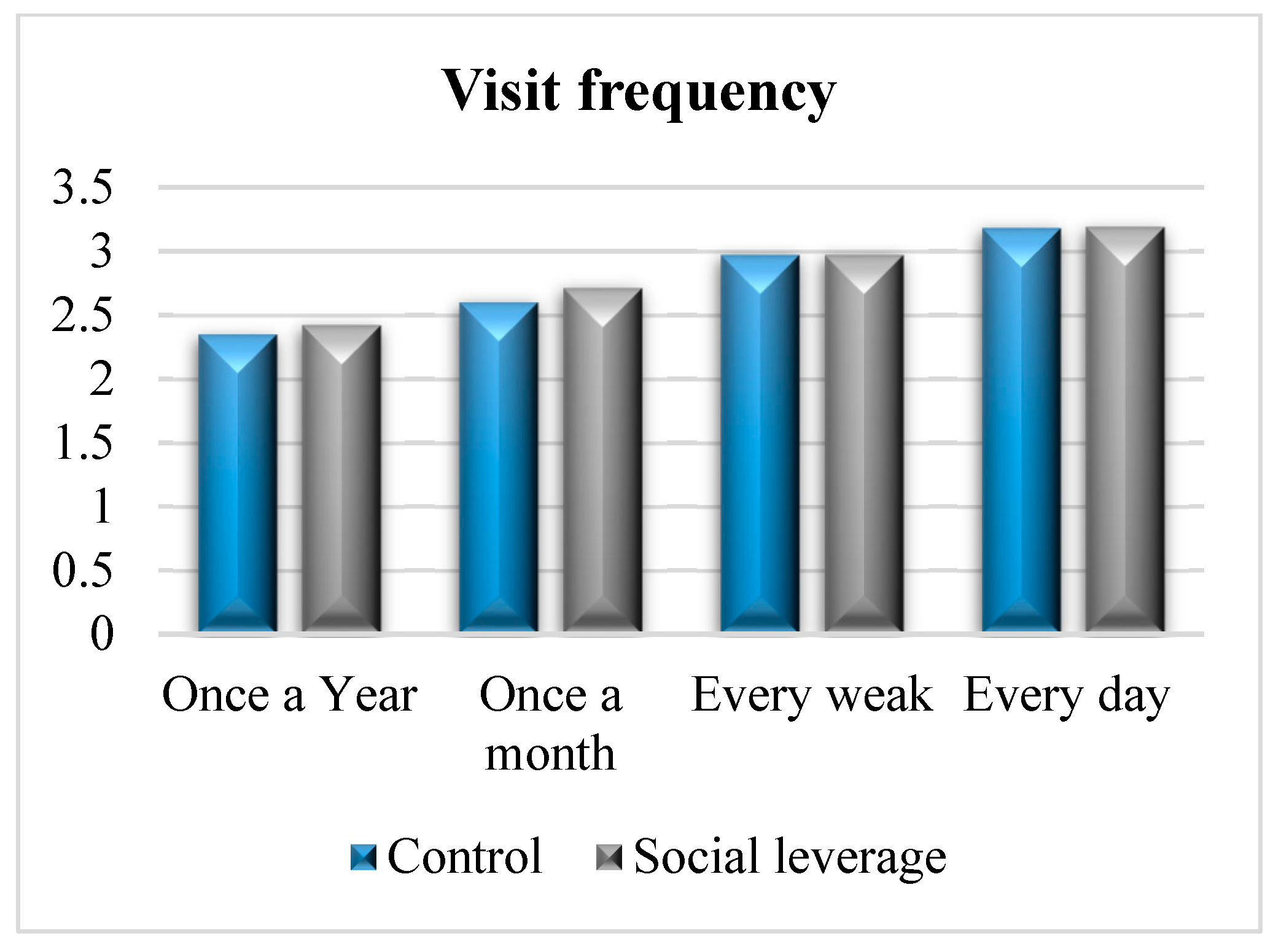 Visit frequency

3.5
3
2.5
2
1.5
1
0.5
0

Once a Year
Once a month
Every weak
Every day

Control
Social leverage